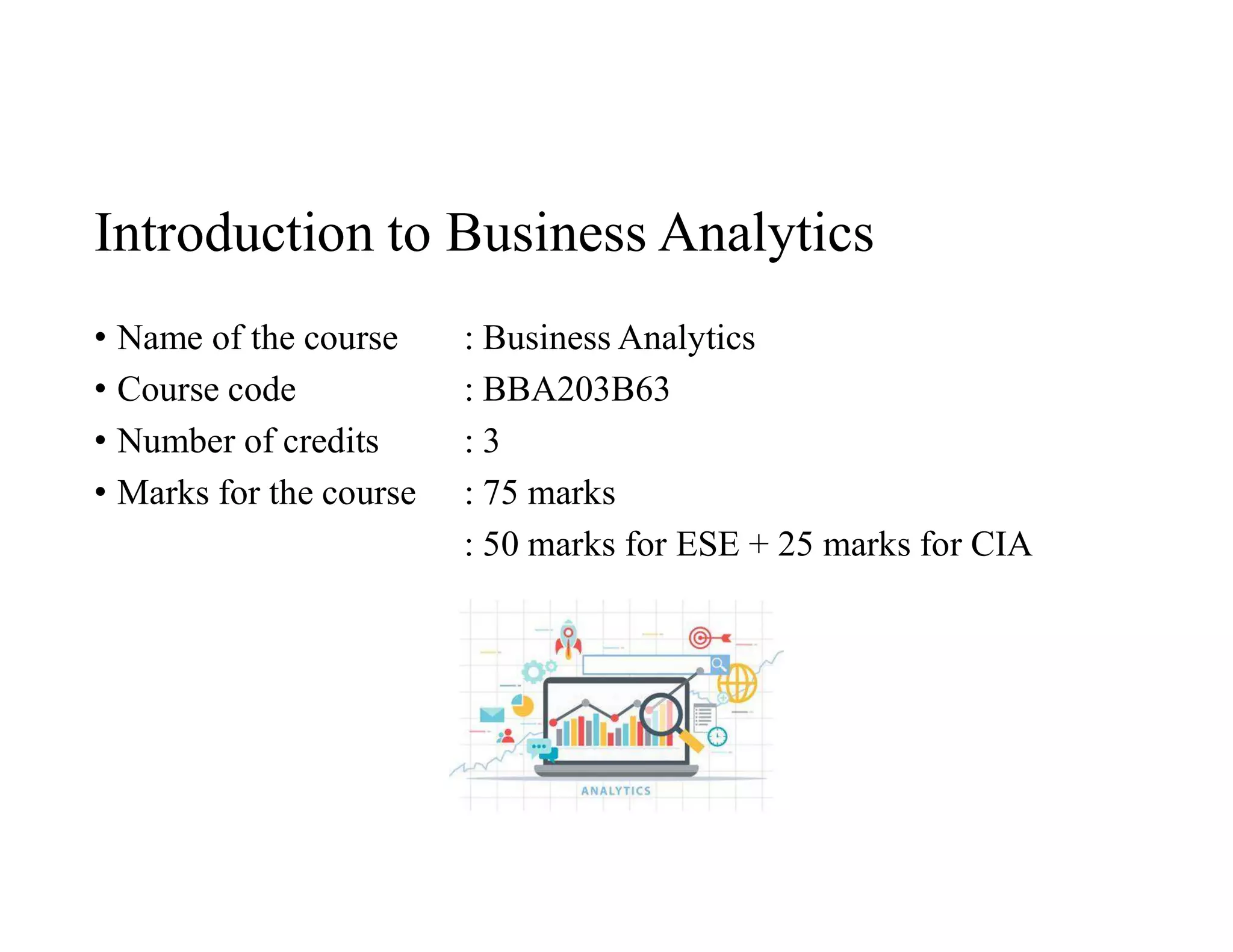 Introduction to Business Analytics

• Name of the course : Business Analytics
• Course code : BBA203B63
• Number of credits : 3
• Marks for the course : 75 marks
: 50 marks for ESE + 25 marks for CIA

ANALYTICS